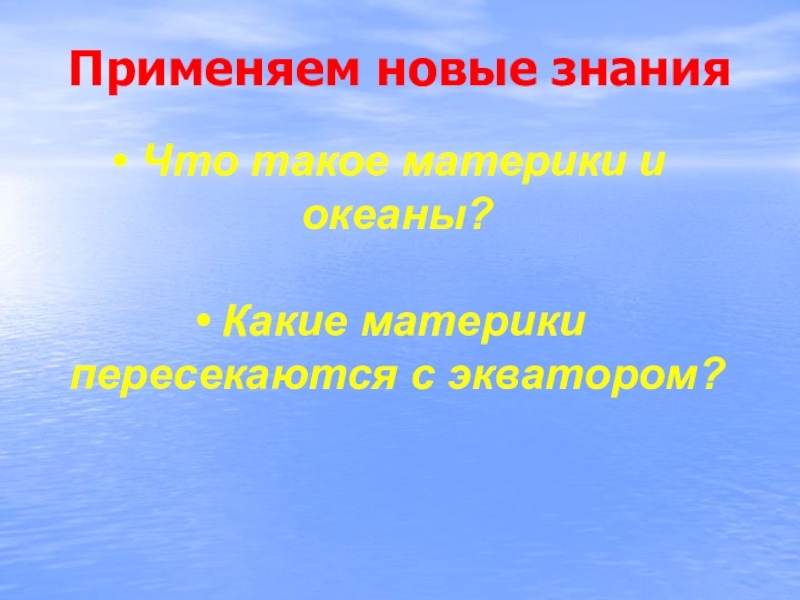 Применяем новые знания

• Что такое материки и океаны?

• Какие материки пересекаются с экватором?